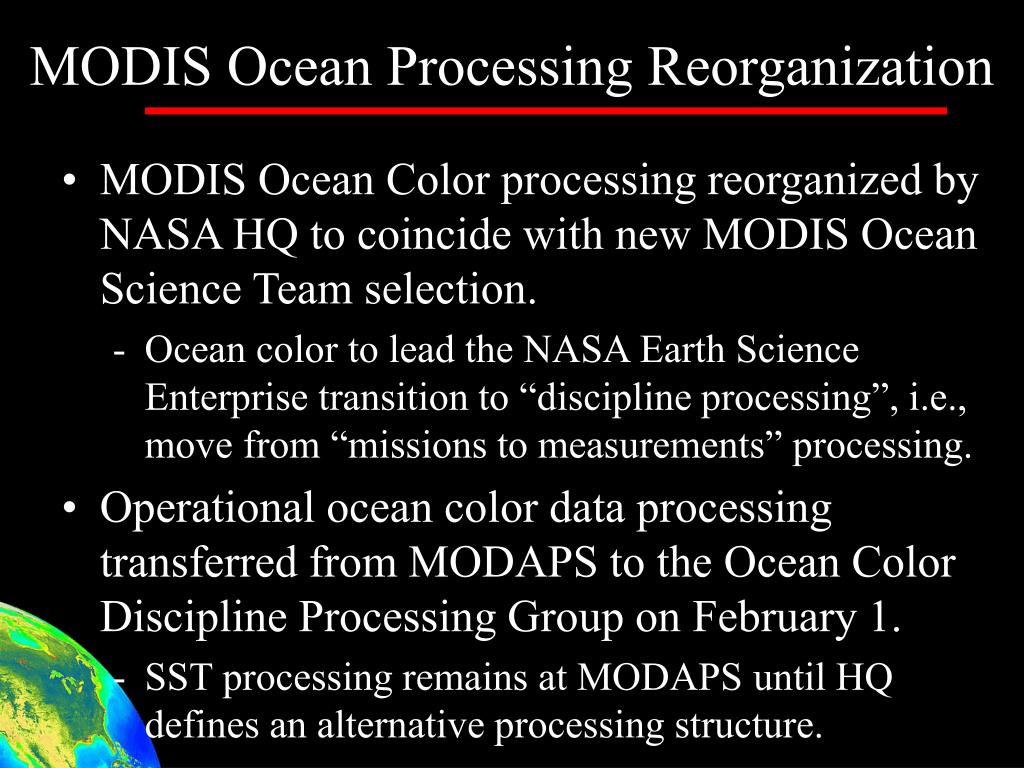 MODIS Ocean Processing Reorganization

• MODIS Ocean Color processing reorganized by NASA HQ to coincide with new MODIS Ocean Science Team selection.

- Ocean color to lead the NASA Earth Science Enterprise transition to “discipline processing”, i.e., move from “missions to measurements” processing.

• Operational ocean color data processing transferred from MODAPS to the Ocean Color Discipline Processing Group on February 1.

- SST processing remains at MODAPS until HQ defines an alternative processing structure.